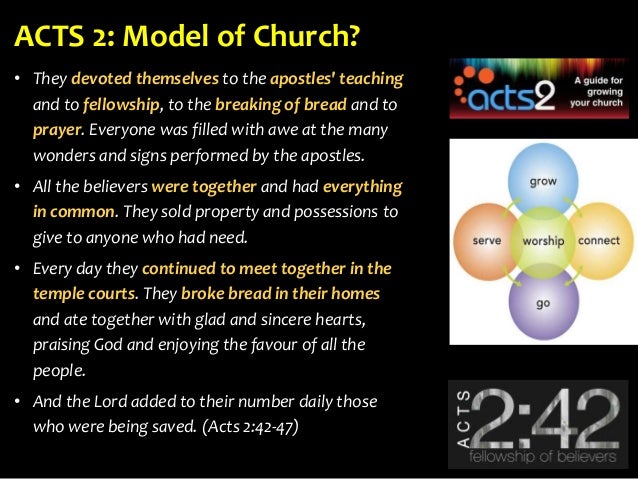 ACTS 2: Model of Church?

• They devoted themselves to the apostles' teaching and to fellowship, to the breaking of bread and to prayer. Everyone was filled with awe at the many wonders and signs performed by the apostles.

• All the believers were together and had everything in common. They sold property and possessions to give to anyone who had need.

• Every day they continued to meet together in the temple courts. They broke bread in their homes and ate together with glad and sincere hearts, praising God and enjoying the favour of all the people.

• And the Lord added to their number daily those who were being saved. (Acts 2:42-47)

acts2
A guide for growing your church

grow
serve
worship
connect
go

ACTS
2:42
fellowship of believers